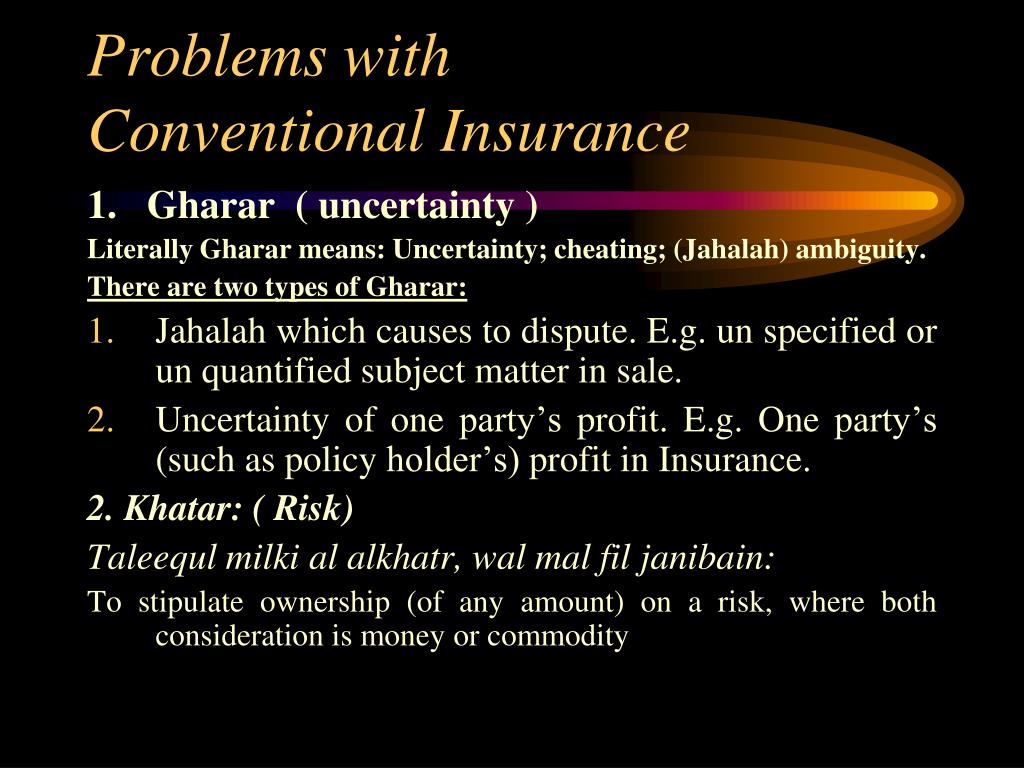 Problems with Conventional Insurance

1. Gharar ( uncertainty )

Literally Gharar means: Uncertainty; cheating; (Jahalah) ambiguity.

There are two types of Gharar:

1. Jahalah which causes to dispute. E.g. un specified or un quantified subject matter in sale.
2. Uncertainty of one party's profit. E.g. One party's (such as policy holder's) profit in Insurance.

2. Khatar: ( Risk)

Taleequl milki al alkhatr, wal mal fil janibain:

To stipulate ownership (of any amount) on a risk, where both consideration is money or commodity